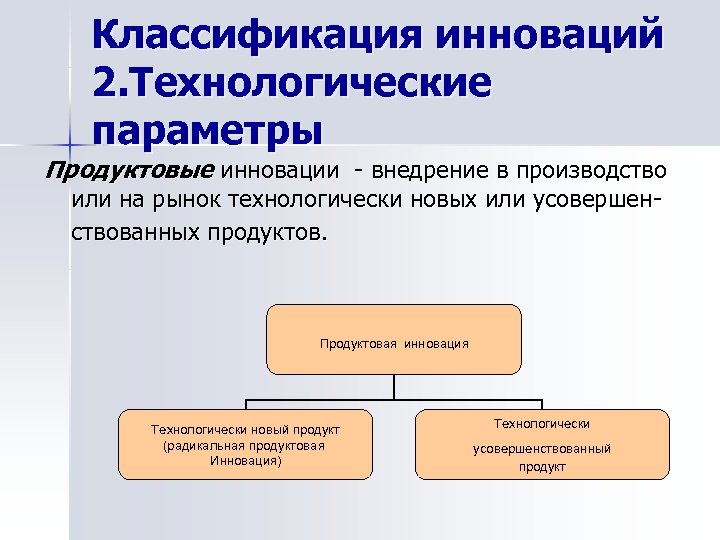 Классификация инноваций 2.Технологические параметры

Продуктовые инновации - внедрение в производство или на рынок технологически новых или усовершенствованных продуктов.

Продуктовая инновация

Технологически новый продукт (радикальная продуктовая Инновация)

Технологически усовершенствованный продукт